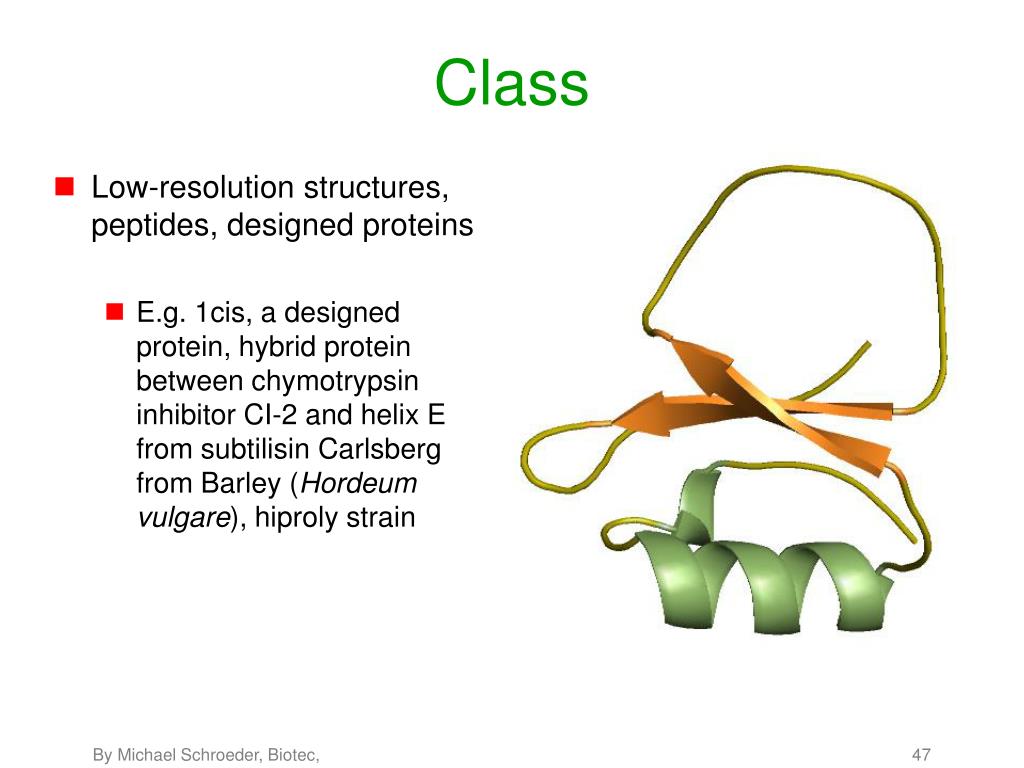 Class

Low-resolution structures, peptides, designed proteins

E.g. 1cis, a designed protein, hybrid protein between chymotrypsin inhibitor CI-2 and helix E from subtilisin Carlsberg from Barley (Hordeum vulgare), hiproly strain

By Michael Schroeder, Biotec,

47